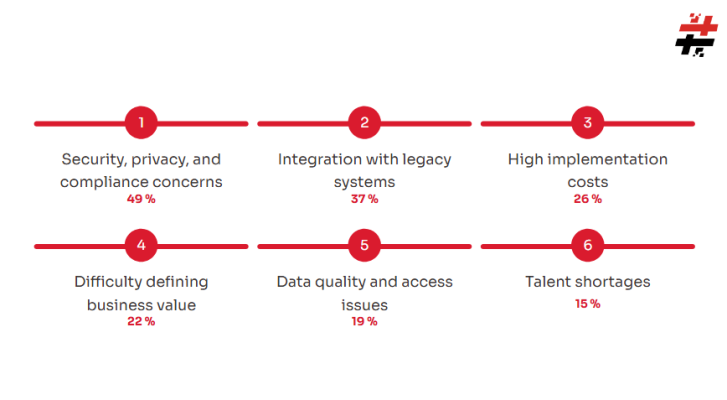 1
Security, privacy, and compliance concerns
49 %

2
Integration with legacy systems
37 %

3
High implementation costs
26 %

4
Difficulty defining business value
22 %

5
Data quality and access issues
19 %

6
Talent shortages
15 %